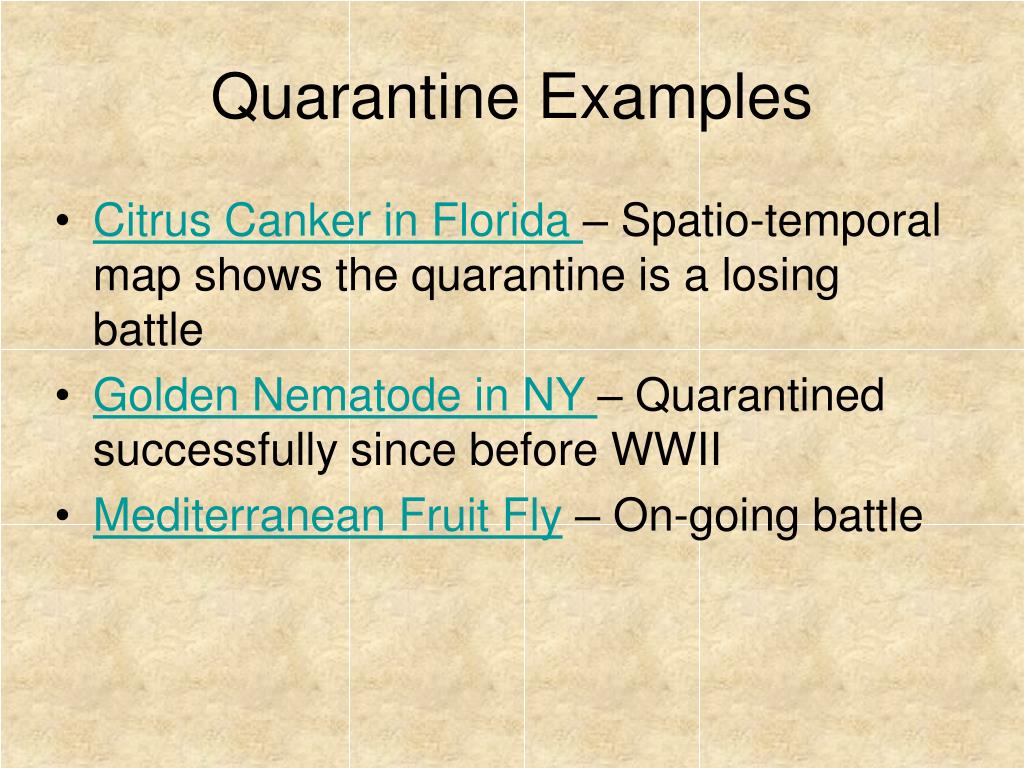 Quarantine Examples

• Citrus Canker in Florida – Spatio-temporal map shows the quarantine is a losing battle
• Golden Nematode in NY – Quarantined successfully since before WWII
• Mediterranean Fruit Fly – On-going battle